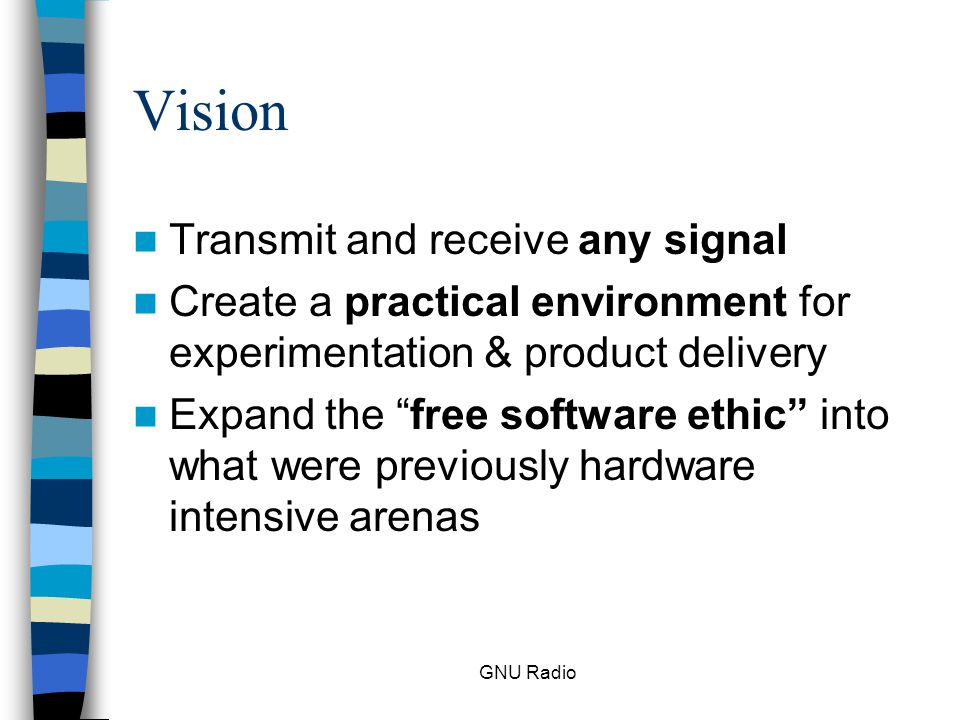 Vision

Transmit and receive any signal

Create a practical environment for experimentation & product delivery

Expand the “free software ethic” into what were previously hardware intensive arenas

GNU Radio